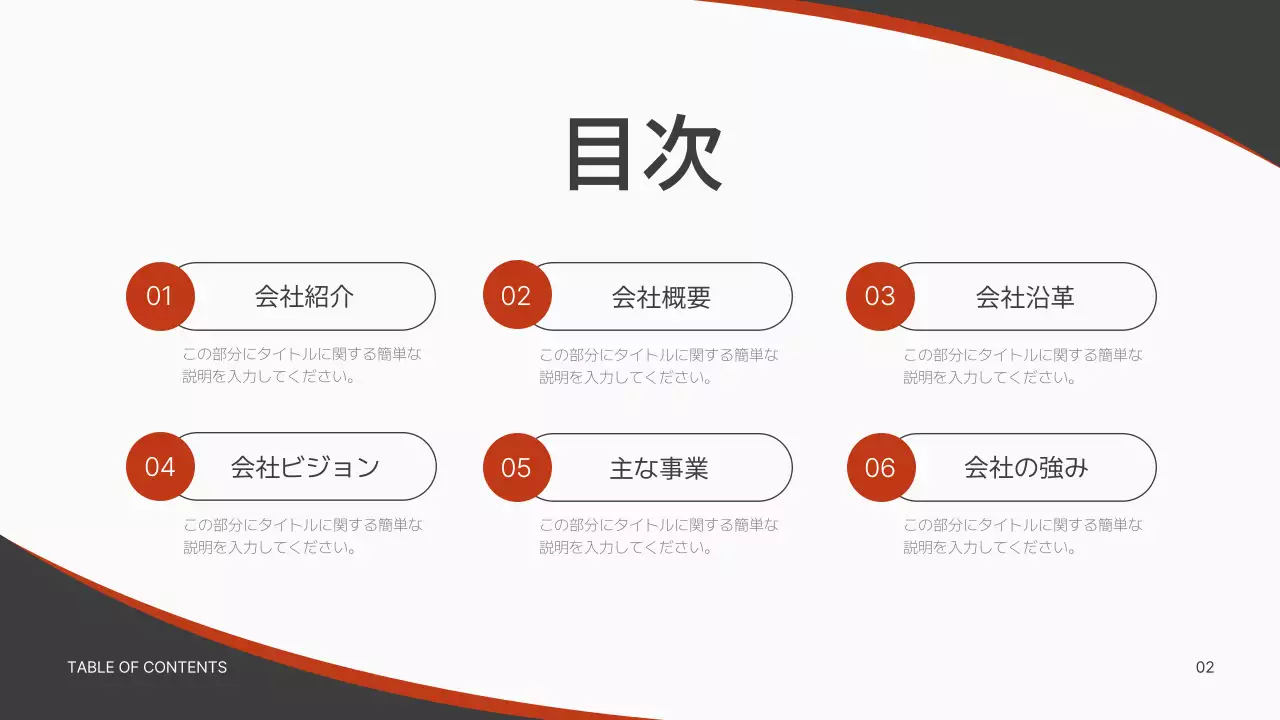 目次

01 会社紹介

この部分にタイトルに関する簡単な説明を入力してください。

02 会社概要

この部分にタイトルに関する簡単な説明を入力してください。

03 会社沿革

この部分にタイトルに関する簡単な説明を入力してください。

04 会社ビジョン

この部分にタイトルに関する簡単な説明を入力してください。

05 主な事業

この部分にタイトルに関する簡単な説明を入力してください。

06 会社の強み

この部分にタイトルに関する簡単な説明を入力してください。

TABLE OF CONTENTS

02